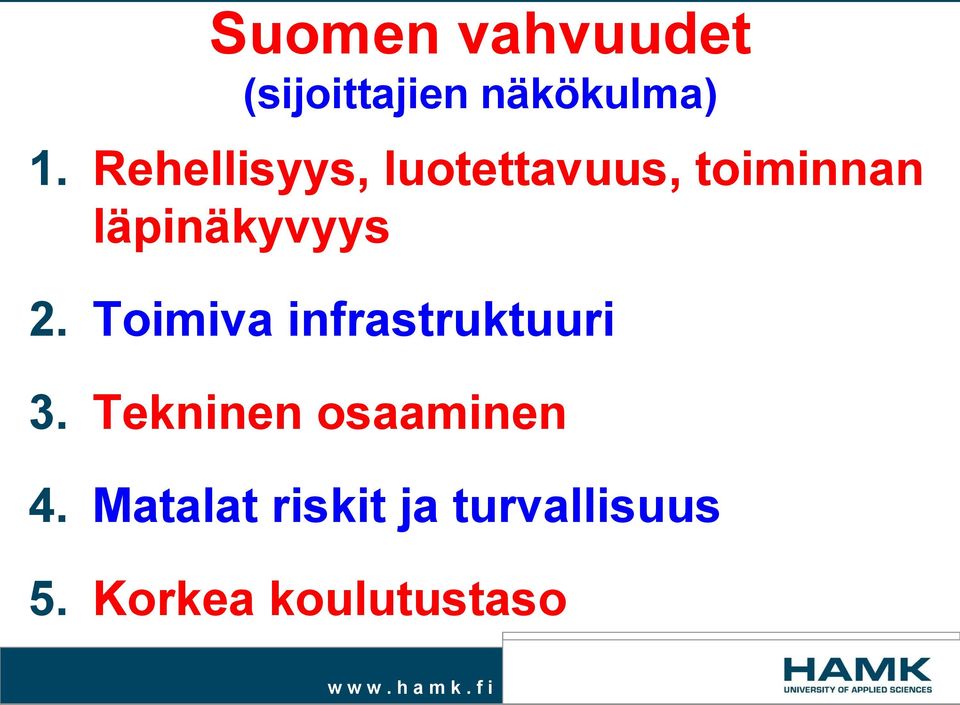 Suomen vahvuudet
(sijoittajien näkökulma)

1. Rehellisyys, luotettavuus, toiminnan läpinäkyvyys

2. Toimiva infrastruktuuri

3. Tekninen osaaminen

4. Matalat riskit ja turvallisuus

5. Korkea koulutustaso

www.hamk.fi

HAMK
UNIVERSITY OF APPLIED SCIENCES